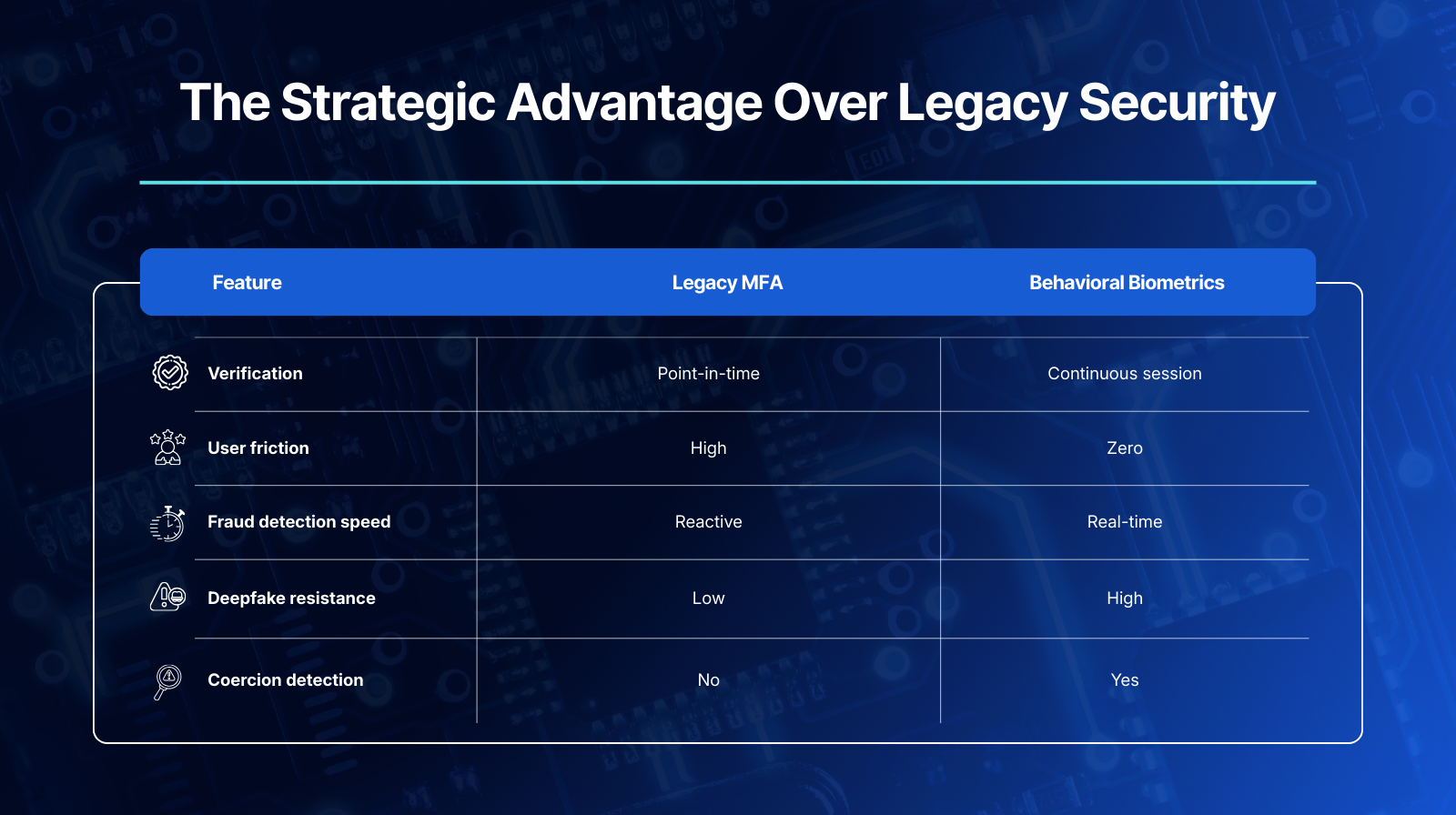 The Strategic Advantage Over Legacy Security

| Feature | Legacy MFA | Behavioral Biometrics |
|---|---|---|
| Verification | Point-in-time | Continuous session |
| User friction | High | Zero |
| Fraud detection speed | Reactive | Real-time |
| Deepfake resistance | Low | High |
| Coercion detection | No | Yes |